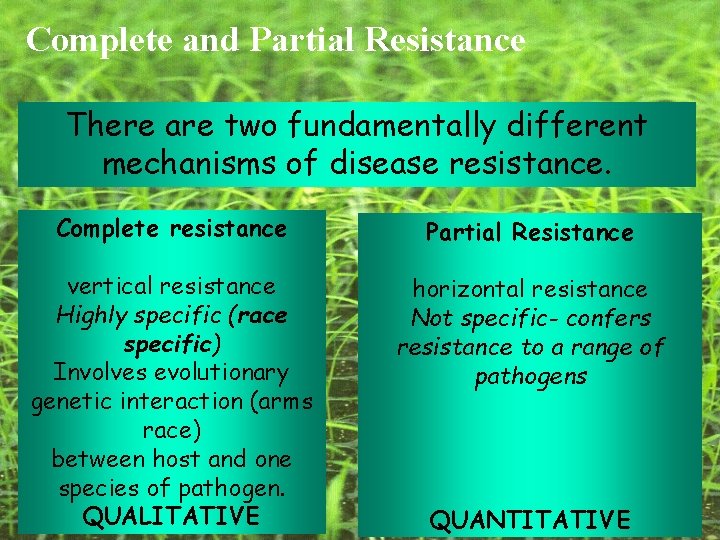 Complete and Partial Resistance

There are two fundamentally different mechanisms of disease resistance.

Complete resistance

vertical resistance
Highly specific (race specific)
Involves evolutionary genetic interaction (arms race)
between host and one species of pathogen.
QUALITATIVE

Partial Resistance

horizontal resistance
Not specific- confers resistance to a range of pathogens

QUANTITATIVE